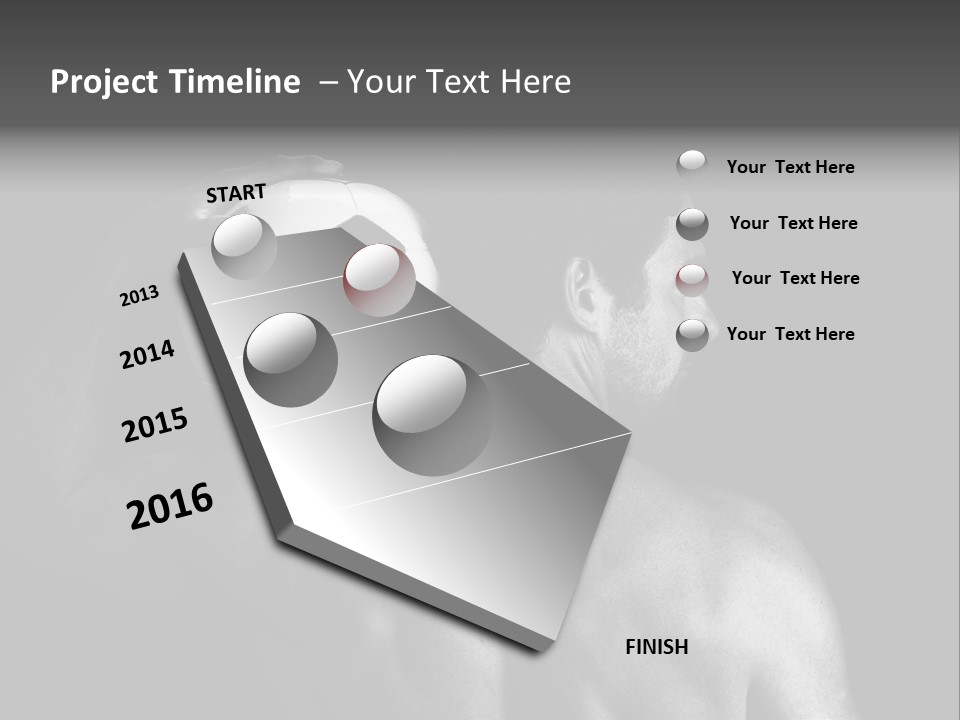 Project Timeline – Your Text Here

START

2013

2014

2015

2016

FINISH

Your Text Here

Your Text Here

Your Text Here

Your Text Here